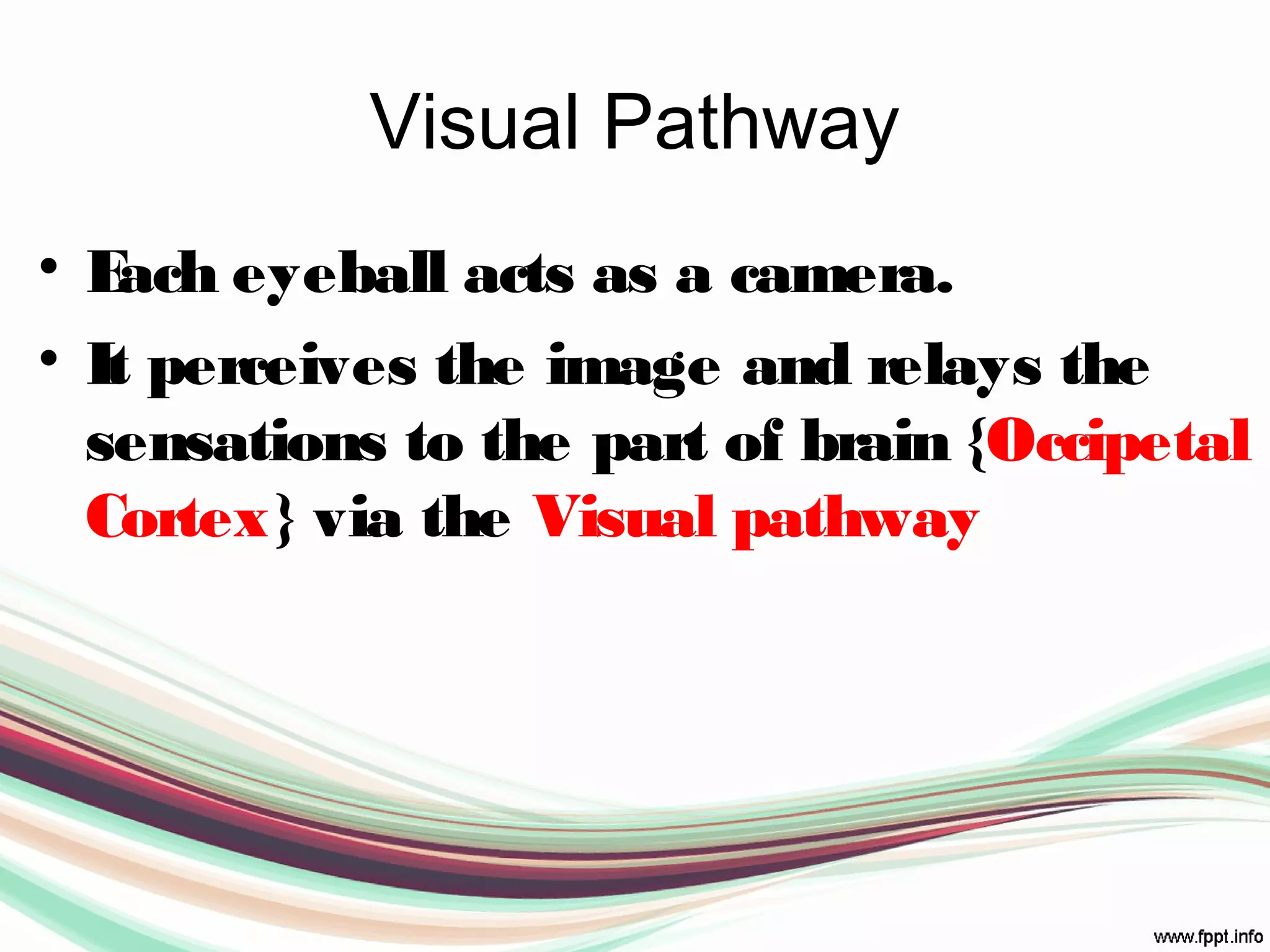 Visual Pathway

• Each eyeball acts as a camera.
• It perceives the image and relays the sensations to the part of brain {Occipetal Cortex} via the Visual pathway

www.fppt.info